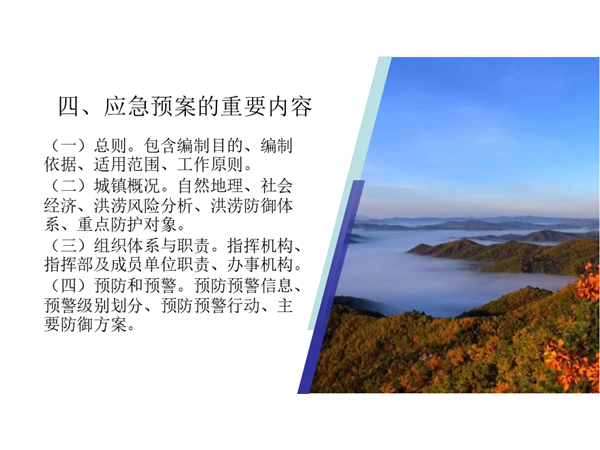 四、应急预案的重要内容

（一）总则。包含编制目的、编制依据、适用范围、工作原则。
（二）城镇概况。自然地理、社会经济、洪涝风险分析、洪涝防御体系、重点防护对象。
（三）组织体系与职责。指挥机构、指挥部及成员单位职责、办事机构。
（四）预防和预警。预防预警信息、预警级别划分、预防预警行动、主要防御方案。